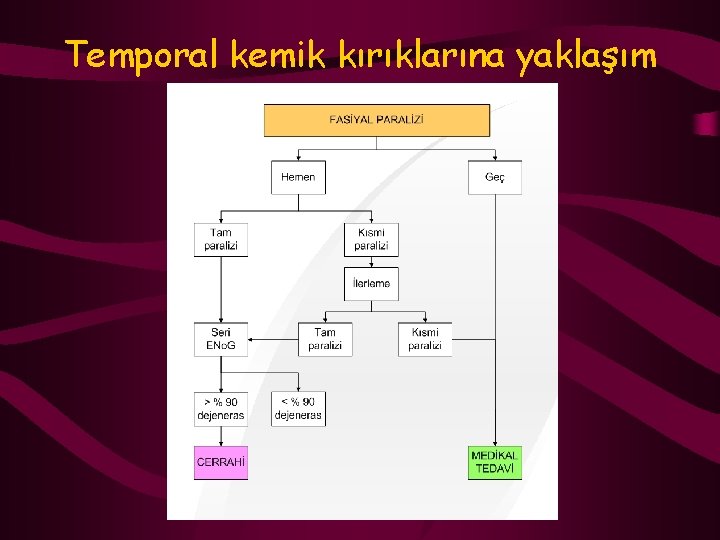 Temporal kemik kırıklarına yaklaşım

FASİYAL PARALİZİ

Hemen

Geç

Tam paralizi

Kısmi paralizi

İlerleme

Seri ENoG

Tam paralizi

Kısmi paralizi

> % 90 dejeneras

< % 90 dejeneras

CERRAHİ

MEDİKAL TEDAVİ